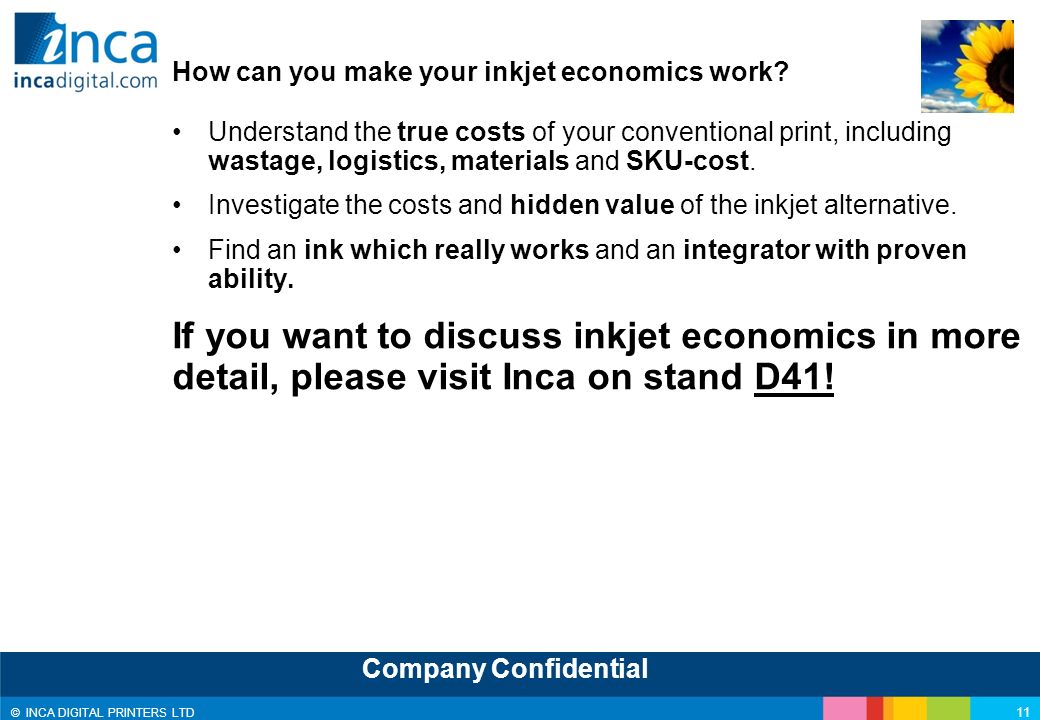 inca
incadigital.com

How can you make your inkjet economics work?

• Understand the true costs of your conventional print, including wastage, logistics, materials and SKU-cost.

• Investigate the costs and hidden value of the inkjet alternative.

• Find an ink which really works and an integrator with proven ability.

If you want to discuss inkjet economics in more detail, please visit Inca on stand D41!

Company Confidential

© INCA DIGITAL PRINTERS LTD

11